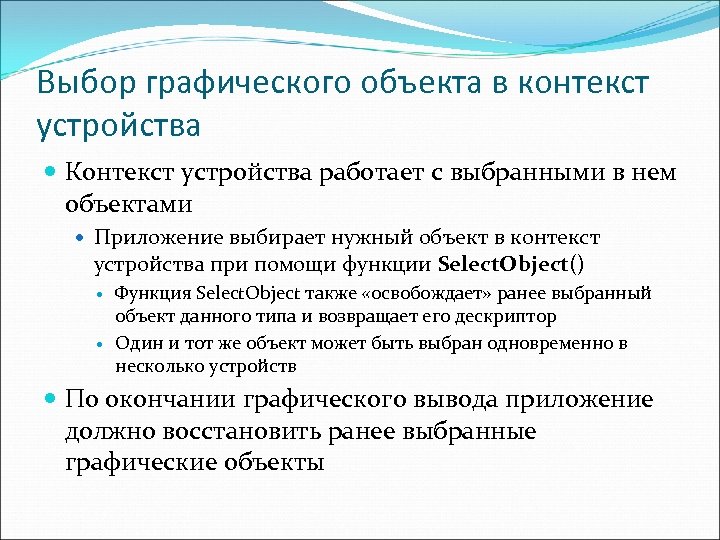 Выбор графического объекта в контекст устройства

Контекст устройства работает с выбранными в нем объектами

Приложение выбирает нужный объект в контекст устройства при помощи функции SelectObject()

Функция SelectObject также «освобождает» ранее выбранный объект данного типа и возвращает его дескриптор

Один и тот же объект может быть выбран одновременно в несколько устройств

По окончании графического вывода приложение должно восстановить ранее выбранные графические объекты